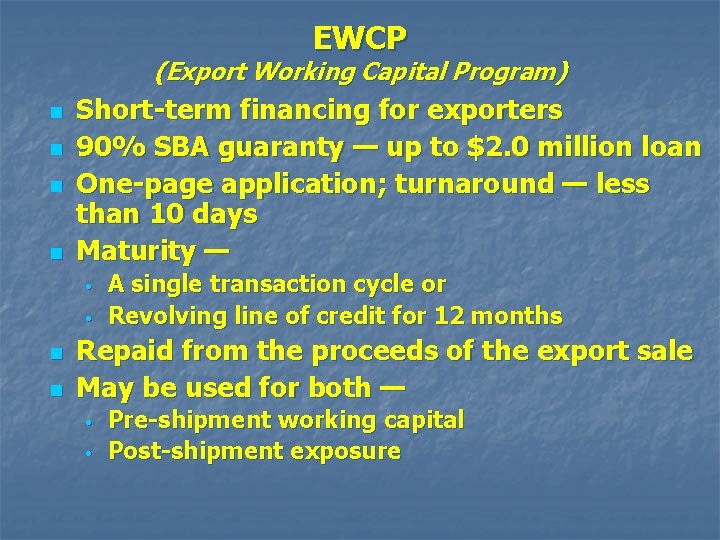 EWCP
(Export Working Capital Program)

- Short-term financing for exporters
- 90% SBA guaranty — up to \$2.0 million loan
- One-page application; turnaround — less than 10 days
- Maturity —
  - A single transaction cycle or
  - Revolving line of credit for 12 months
- Repaid from the proceeds of the export sale
- May be used for both —
  - Pre-shipment working capital
  - Post-shipment exposure